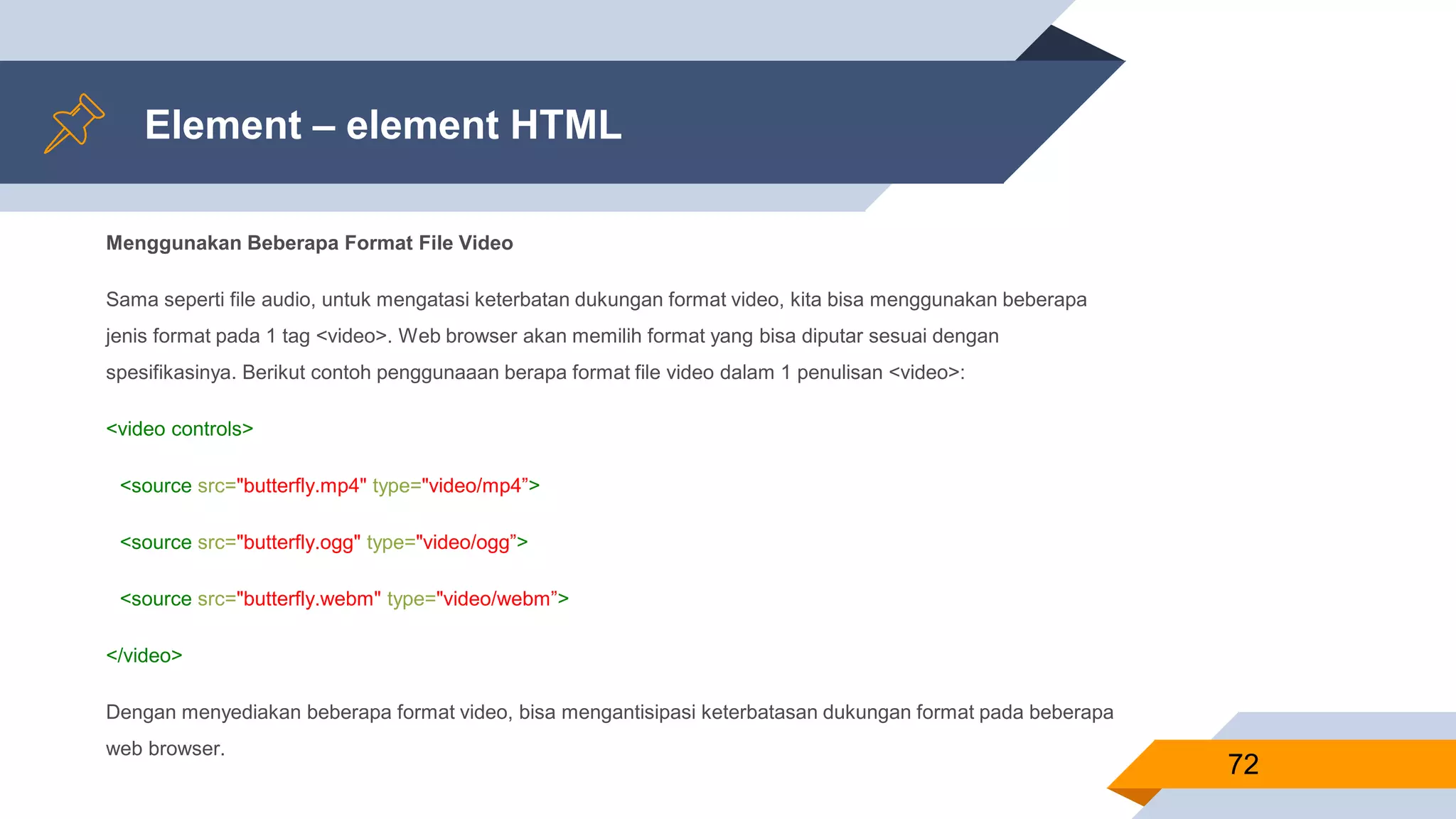 Element – element HTML

Menggunakan Beberapa Format File Video

Sama seperti file audio, untuk mengatasi keterbatan dukungan format video, kita bisa menggunakan beberapa jenis format pada 1 tag <video>. Web browser akan memilih format yang bisa diputar sesuai dengan spesifikasinya. Berikut contoh penggunaaan berapa format file video dalam 1 penulisan <video>:

<video controls>

<source src="butterfly.mp4" type="video/mp4”>

<source src="butterfly.ogg" type="video/ogg”>

<source src="butterfly.webm" type="video/webm”>

</video>

Dengan menyediakan beberapa format video, bisa mengantisipasi keterbatasan dukungan format pada beberapa web browser.

72